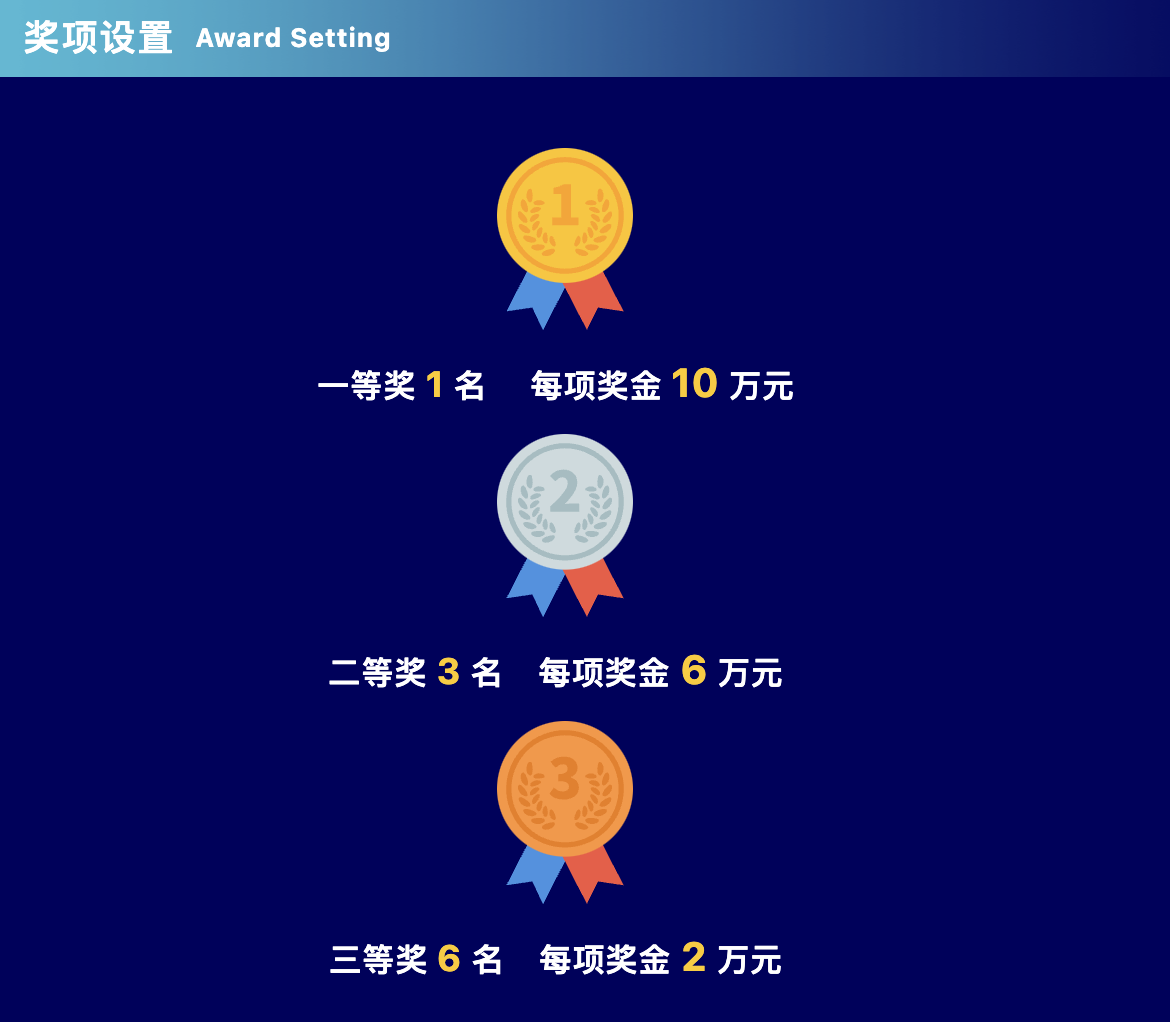 奖项设置 Award Setting

1

一等奖 1 名 每项奖金 10 万元

2

二等奖 3 名 每项奖金 6 万元

3

三等奖 6 名 每项奖金 2 万元